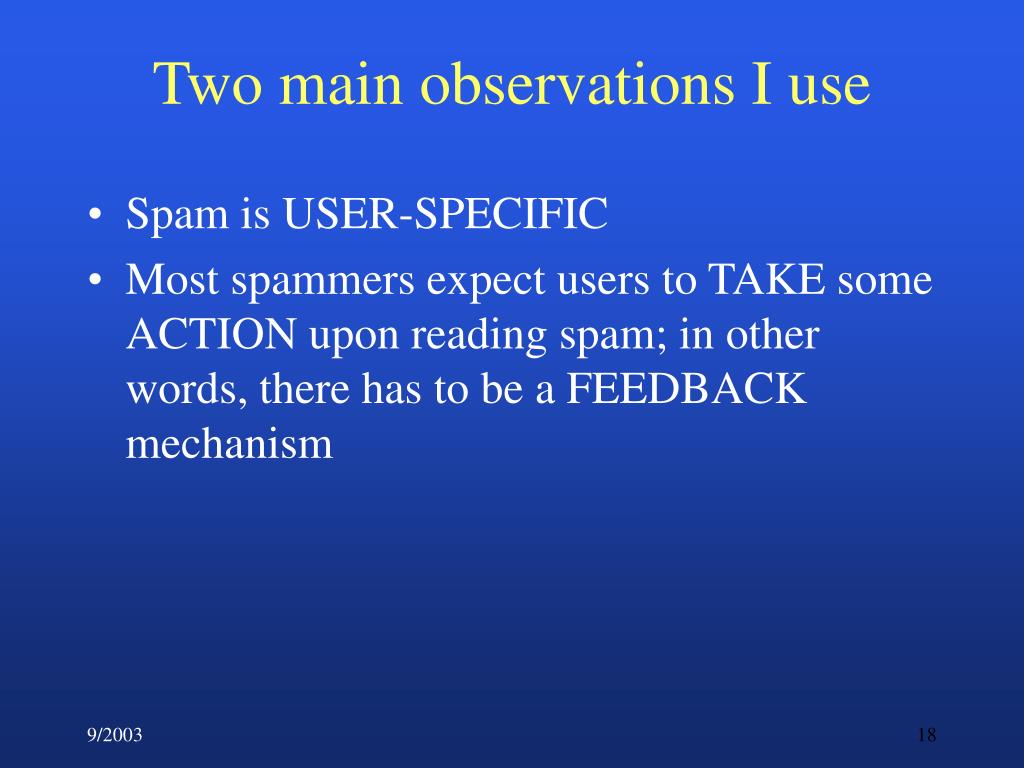 Two main observations I use

• Spam is USER-SPECIFIC
• Most spammers expect users to TAKE some ACTION upon reading spam; in other words, there has to be a FEEDBACK mechanism

9/2003

18